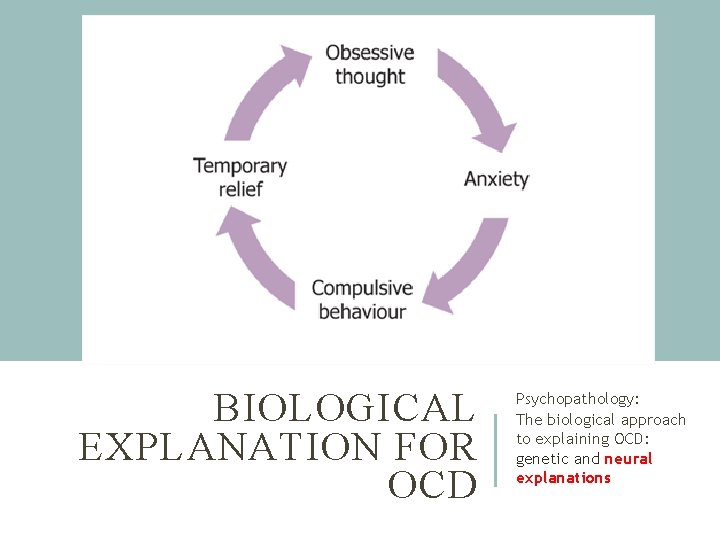 Obsessive thought

Anxiety

Compulsive behaviour

Temporary relief

BIOLOGICAL EXPLANATION FOR OCD

Psychopathology:
The biological approach to explaining OCD: genetic and neural explanations